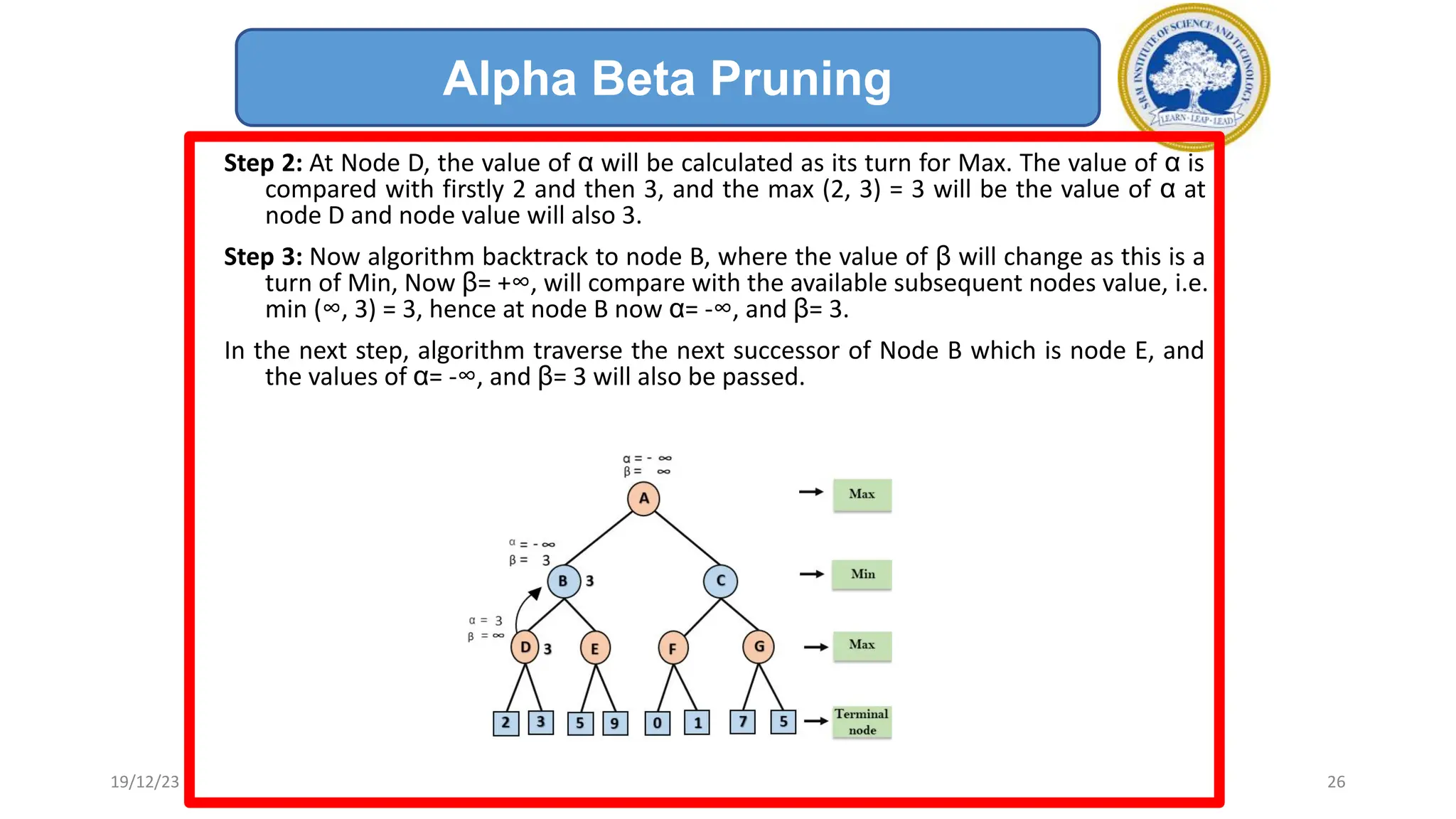 Alpha Beta Pruning

SRM INSTITUTE OF SCIENCE AND TECHNOLOGY
LEARN · LEAP · LEAD

**Step 2:** At Node D, the value of α will be calculated as its turn for Max. The value of α is compared with firstly 2 and then 3, and the max (2, 3) = 3 will be the value of α at node D and node value will also 3.

**Step 3:** Now algorithm backtrack to node B, where the value of β will change as this is a turn of Min, Now β= +∞, will compare with the available subsequent nodes value, i.e. min (∞, 3) = 3, hence at node B now α= -∞, and β= 3.

In the next step, algorithm traverse the next successor of Node B which is node E, and the values of α= -∞, and β= 3 will also be passed.

α = - ∞
β = ∞
A
Max
α = - ∞
β = 3
B 3
C
Min
α = 3
β = ∞
D 3
E
F
G
Max
2 3 5 9 0 1 7 5
Terminal node

19/12/23

26